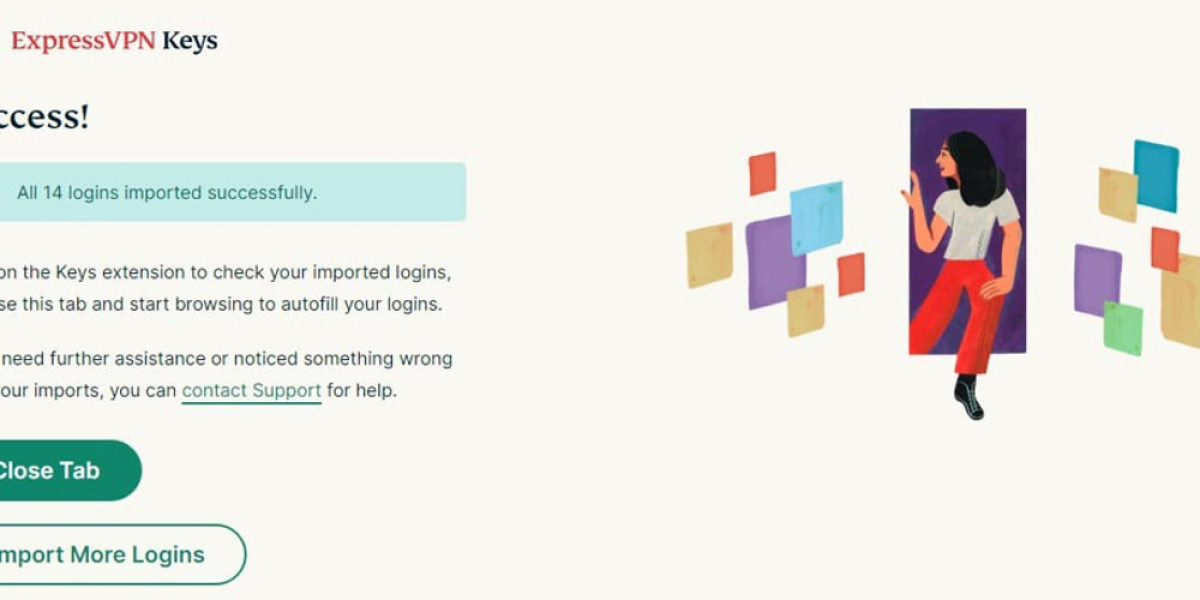 ExpressVPN Keys

ccess!

All 14 logins imported successfully.

on the Keys extension to check your imported logins, se this tab and start browsing to autofill your logins.

need further assistance or noticed something wrong our imports, you can contact Support for help.

Close Tab

mport More Logins